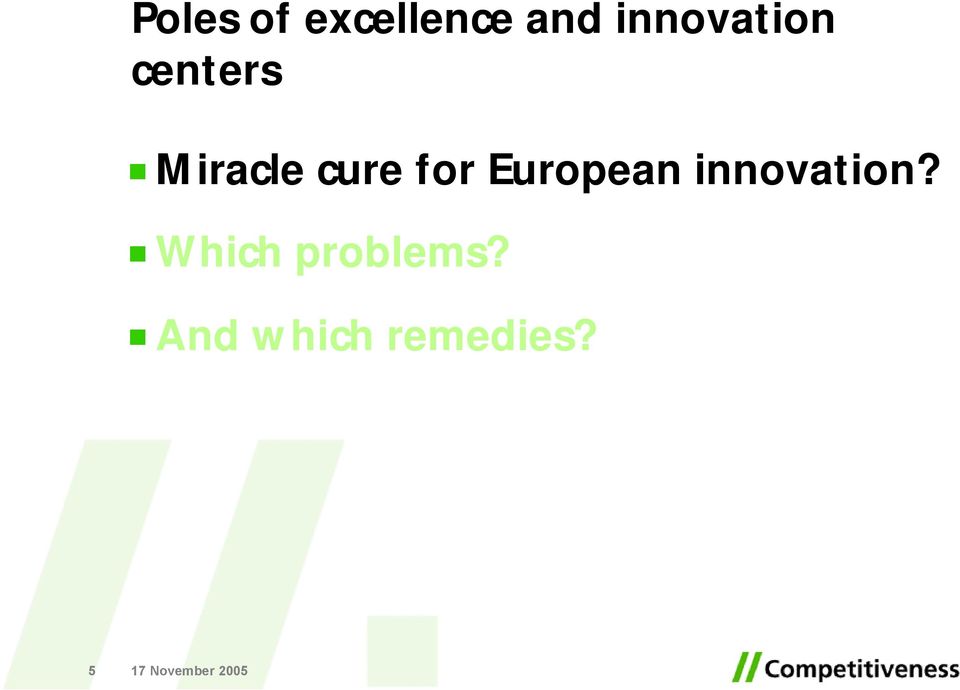 Poles of excellence and innovation centers

Miracle cure for European innovation?

Which problems?

And which remedies?

5 17 November 2005

//Competitiveness